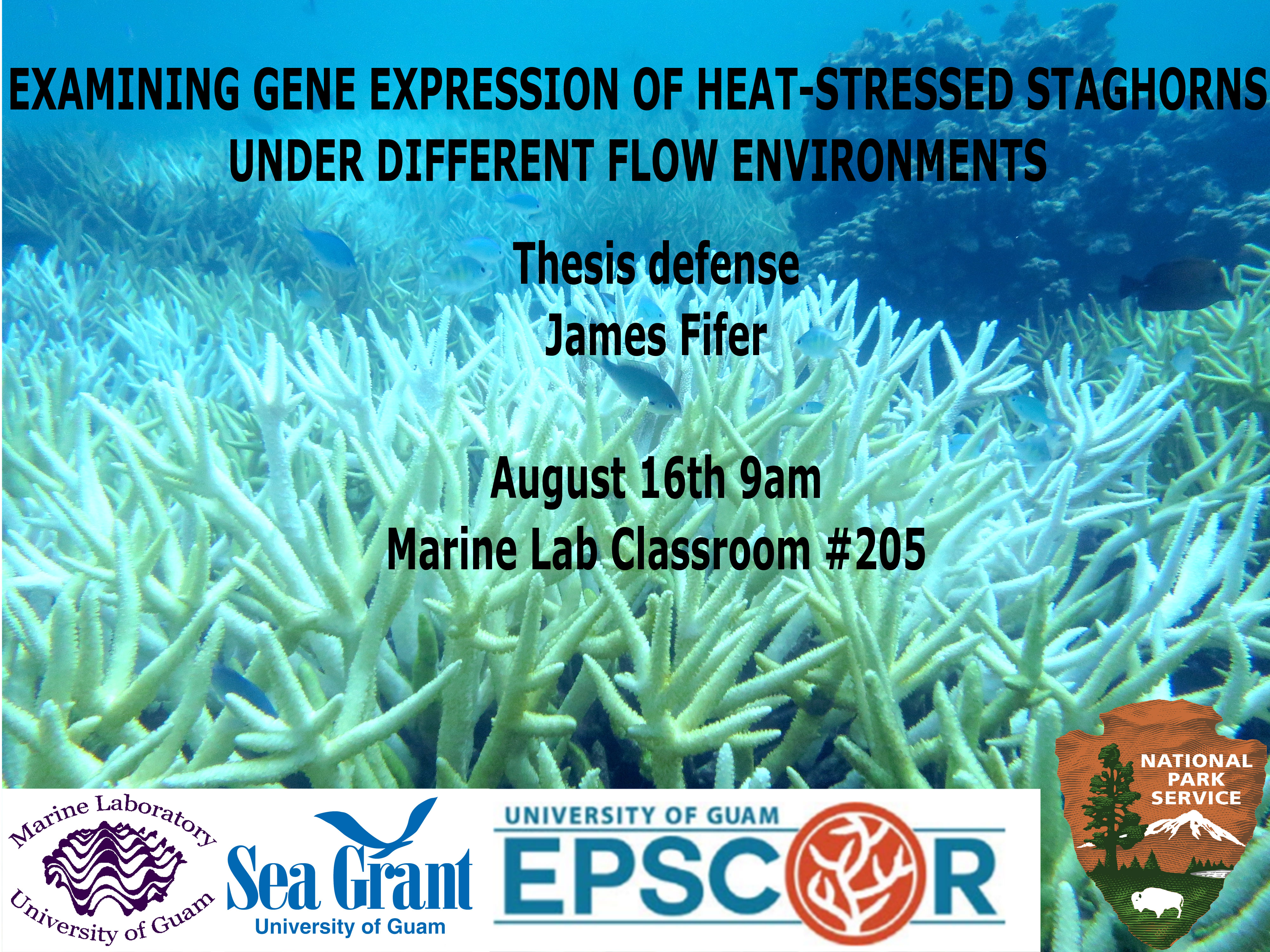 EXAMINING GENE EXPRESSION OF HEAT-STRESSED STAGHORNS UNDER DIFFERENT FLOW ENVIRONMENTS

Thesis defense
James Fifer

August 16th 9am
Marine Lab Classroom #205

Marine Laboratory
University of Guam

Sea Grant
University of Guam

UNIVERSITY OF GUAM
EPSCOR

NATIONAL PARK SERVICE